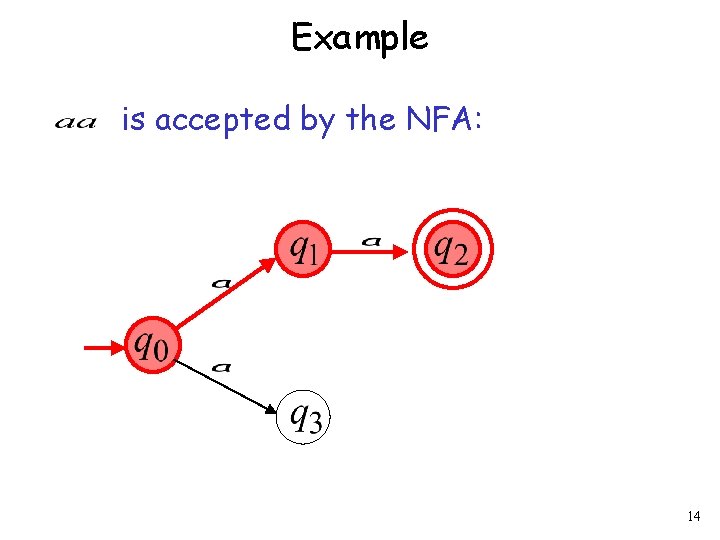 Example

$aa$ is accepted by the NFA:

$q_1$ $a$ $q_2$
$a$
$q_0$
$a$
$q_3$

14